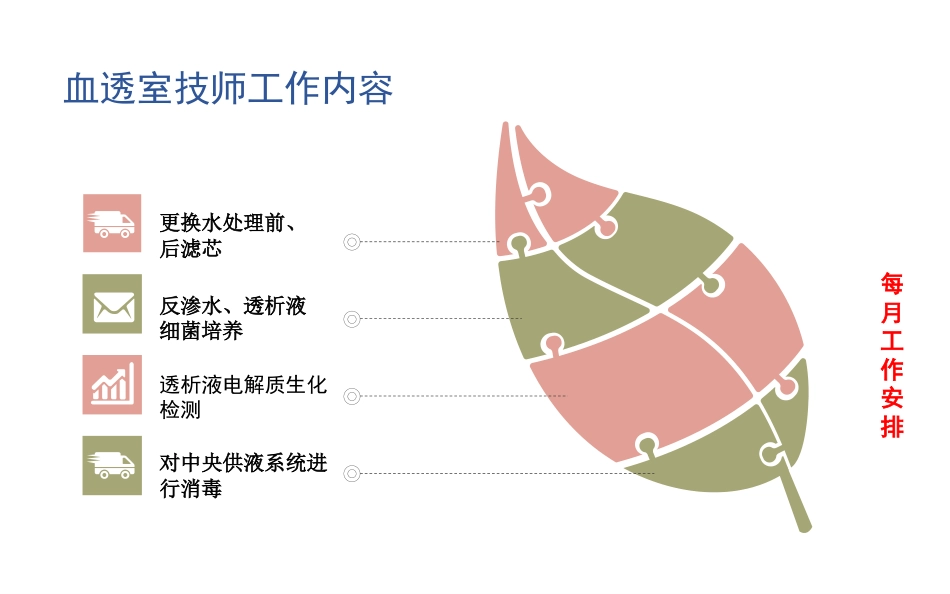 血透室技师工作内容

更换水处理前、后滤芯

反渗水、透析液细菌培养

透析液电解质生化检测

对中央供液系统进行消毒

每月工作安排